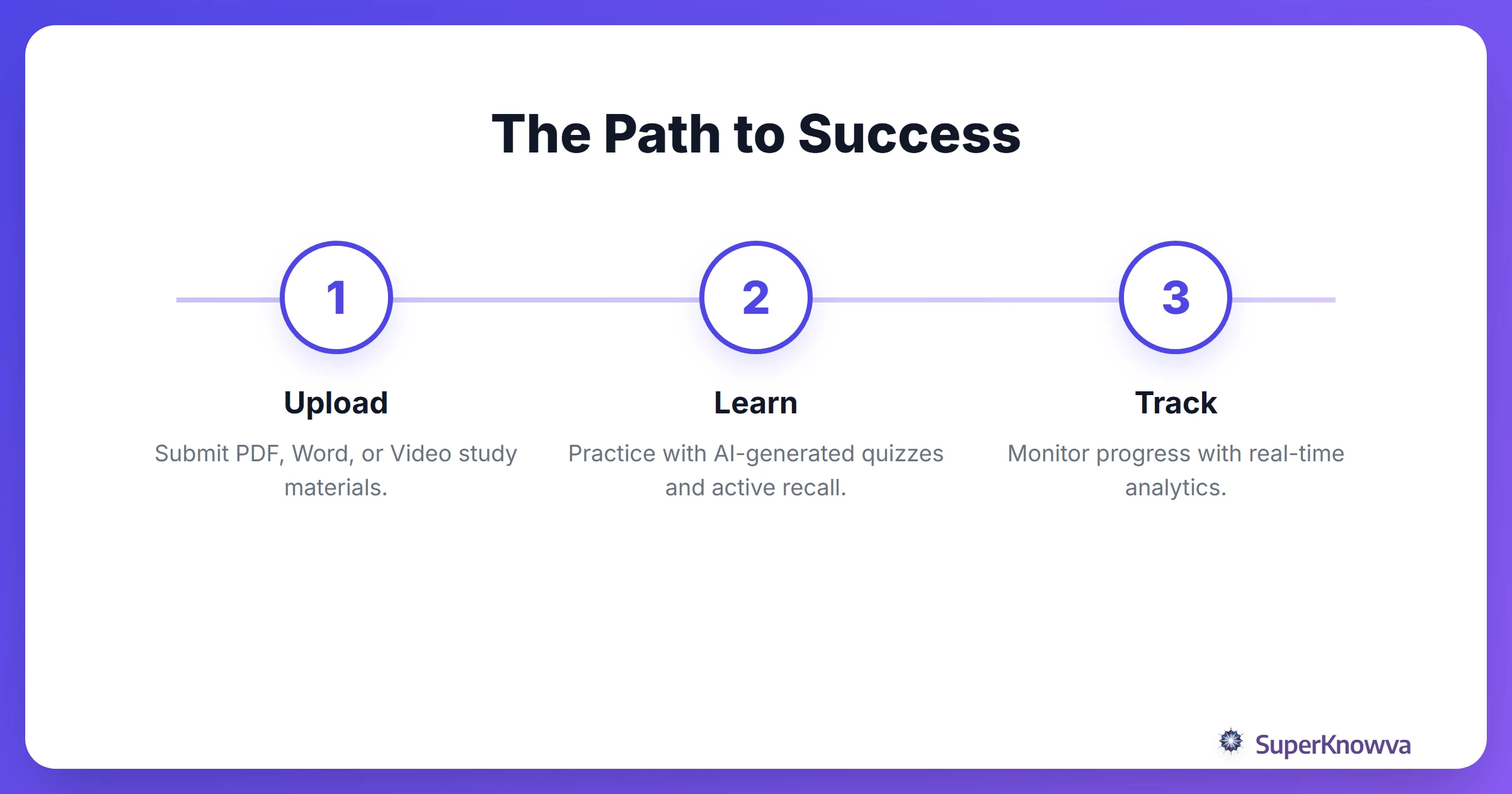 The Path to Success

1

Upload

Submit PDF, Word, or Video study materials.

2

Learn

Practice with AI-generated quizzes and active recall.

3

Track

Monitor progress with real-time analytics.

SuperKnowva